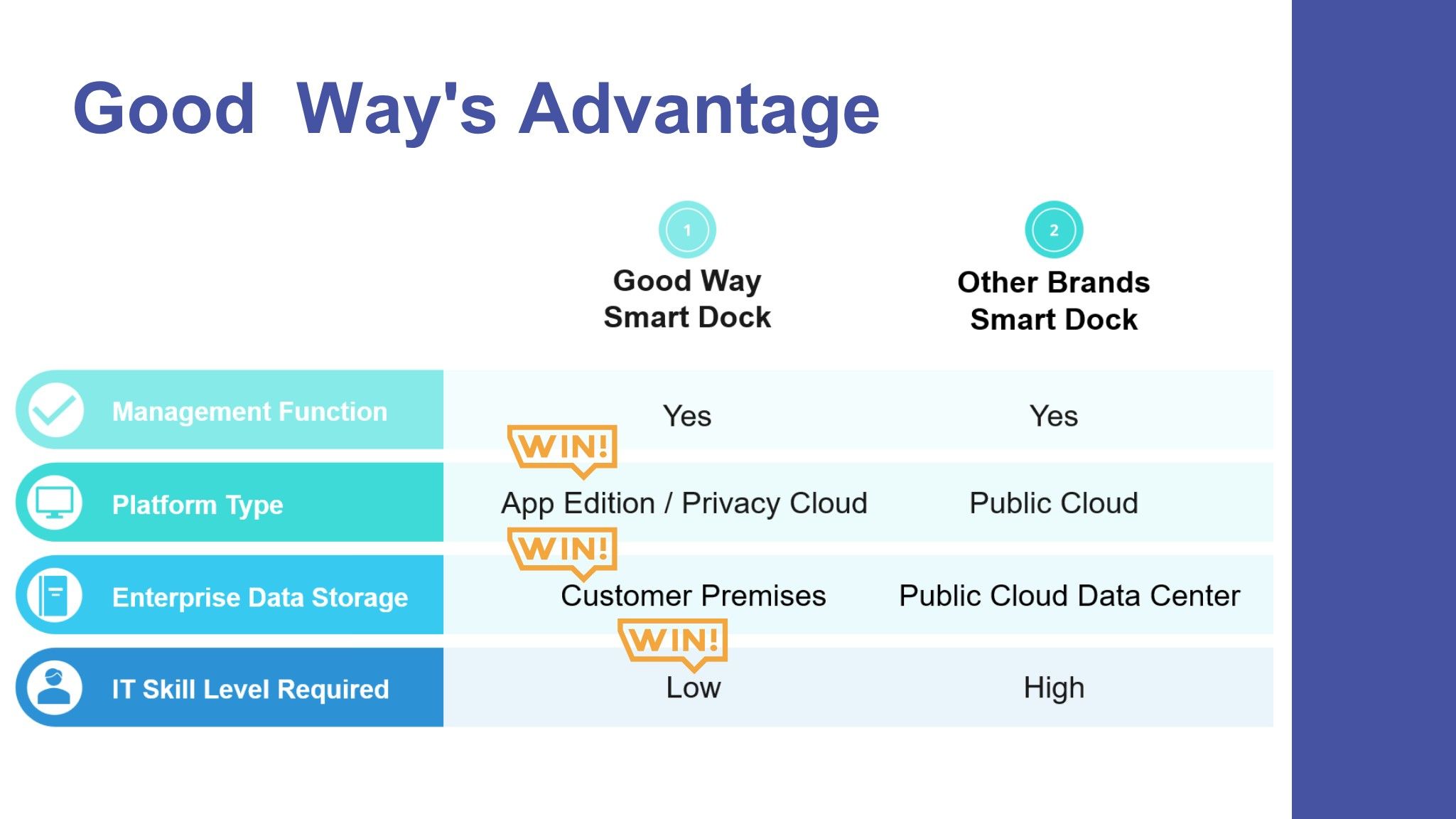 Good Way's Advantage

| | 1 Good Way Smart Dock | 2 Other Brands Smart Dock |
|---|---|---|
| Management Function | Yes | Yes |
| Platform Type | WIN! App Edition / Privacy Cloud | Public Cloud |
| Enterprise Data Storage | WIN! Customer Premises | Public Cloud Data Center |
| IT Skill Level Required | WIN! Low | High |